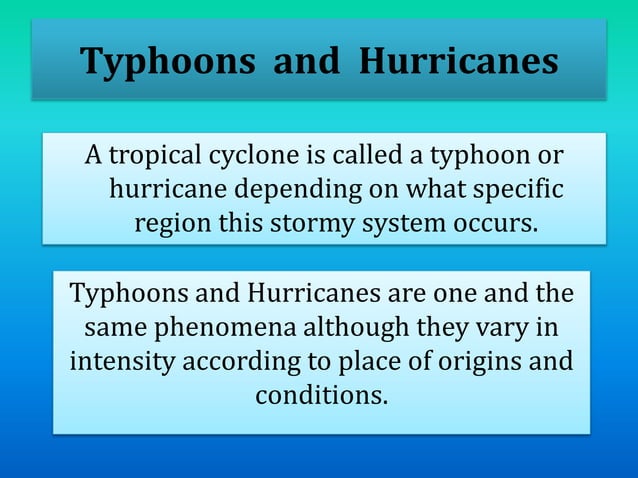 Typhoons and Hurricanes

A tropical cyclone is called a typhoon or hurricane depending on what specific region this stormy system occurs.

Typhoons and Hurricanes are one and the same phenomena although they vary in intensity according to place of origins and conditions.